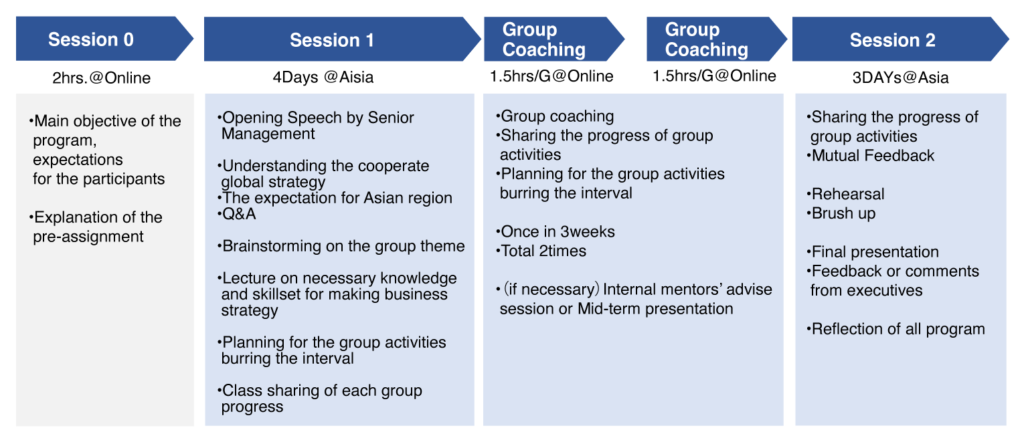 Session 0

2hrs.@Online

•Main objective of the program, expectations for the participants

•Explanation of the pre-assignment

Session 1

4Days @Aisia

•Opening Speech by Senior Management

•Understanding the cooperate global strategy
•The expectation for Asian region
•Q&A

•Brainstorming on the group theme

•Lecture on necessary knowledge and skillset for making business strategy

•Planning for the group activities burring the interval

•Class sharing of each group progress

Group Coaching

1.5hrs/G@Online

Group Coaching

1.5hrs/G@Online

•Group coaching
•Sharing the progress of group activities
•Planning for the group activities burring the interval

•Once in 3weeks
•Total 2times

•(if necessary) Internal mentors' advise session or Mid-term presentation

Session 2

3DAYs@Asia

•Sharing the progress of group activities
•Mutual Feedback

•Rehearsal
•Brush up

•Final presentation
•Feedback or comments from executives

•Reflection of all program